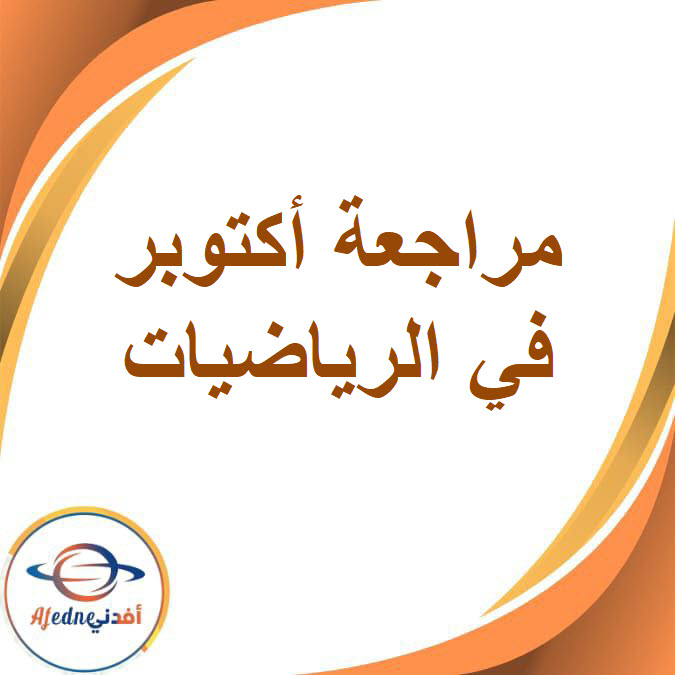 مراجعة أكتوبر
في الرياضيات

Afedne أفدني